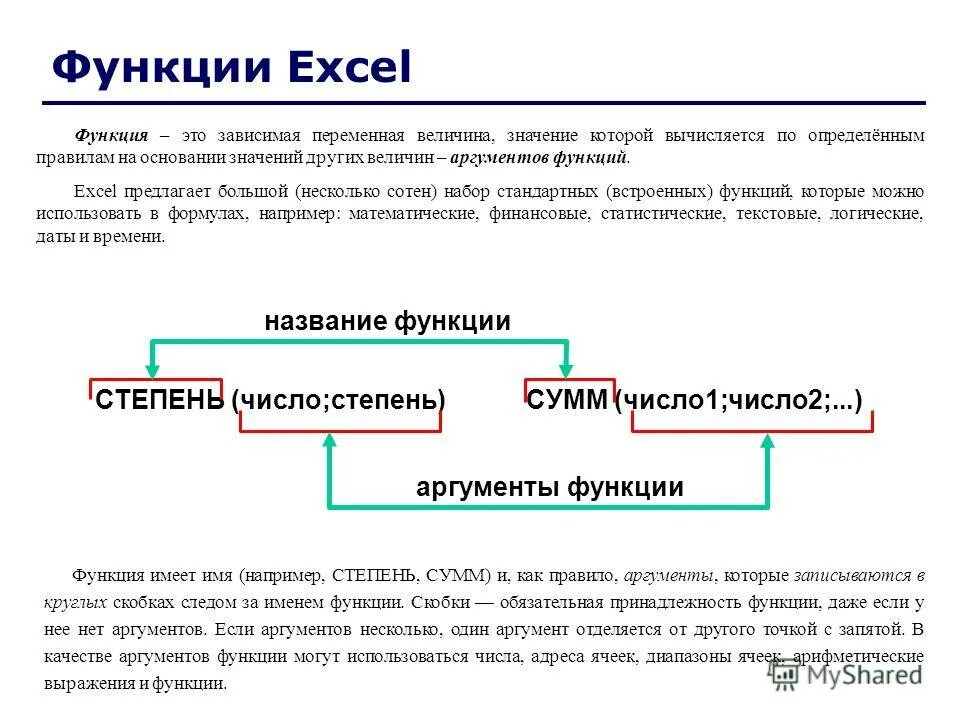 Функции Excel

Функция – это зависимая переменная величина, значение которой вычисляется по определённым правилам на основании значений других величин – аргументов функций.

Excel предлагает большой (несколько сотен) набор стандартных (встроенных) функций, которые можно использовать в формулах, например: математические, финансовые, статистические, текстовые, логические, даты и времени.

название функции

СТЕПЕНЬ (число;степень)

СУММ (число1;число2;...)

аргументы функции

Функция имеет имя (например, СТЕПЕНЬ, СУММ) и, как правило, аргументы, которые записываются в круглых скобках следом за именем функции. Скобки — обязательная принадлежность функции, даже если у нее нет аргументов. Если аргументов несколько, один аргумент отделяется от другого точкой с запятой. В качестве аргументов функции могут использоваться числа, адреса ячеек, диапазоны ячеек, арифметические выражения и функции.

MyShared